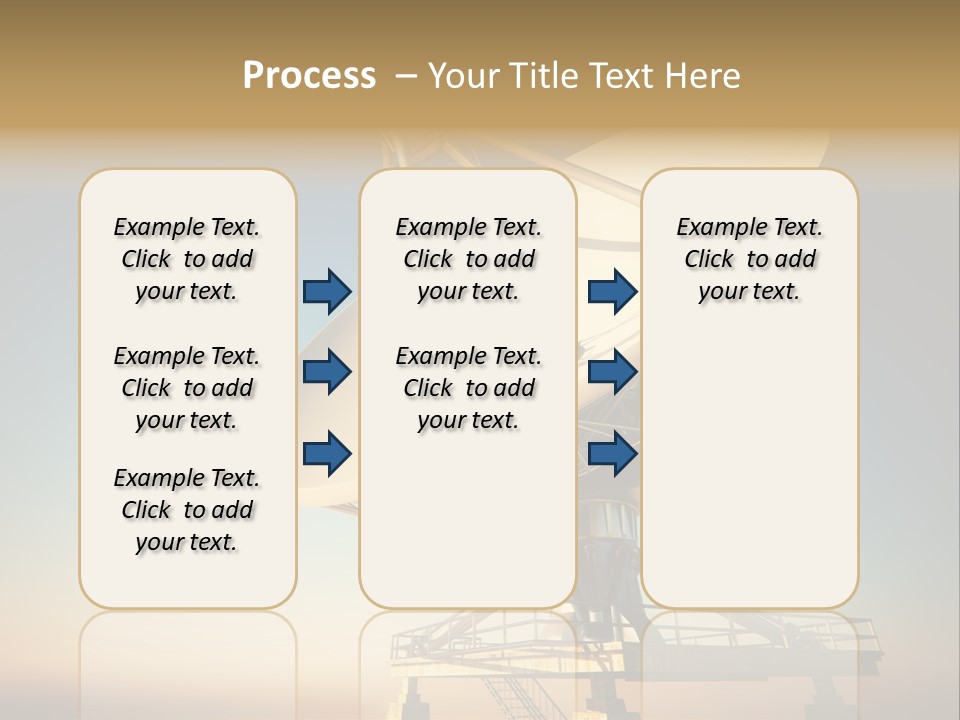 Process – Your Title Text Here

Example Text. Click to add your text.

Example Text. Click to add your text.

Example Text. Click to add your text.

Example Text. Click to add your text.

Example Text. Click to add your text.

Example Text. Click to add your text.